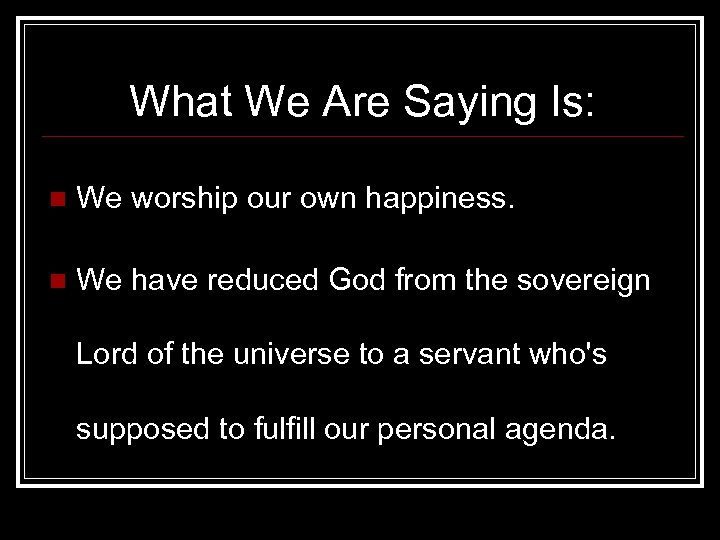 What We Are Saying Is:

We worship our own happiness.

We have reduced God from the sovereign Lord of the universe to a servant who's supposed to fulfill our personal agenda.